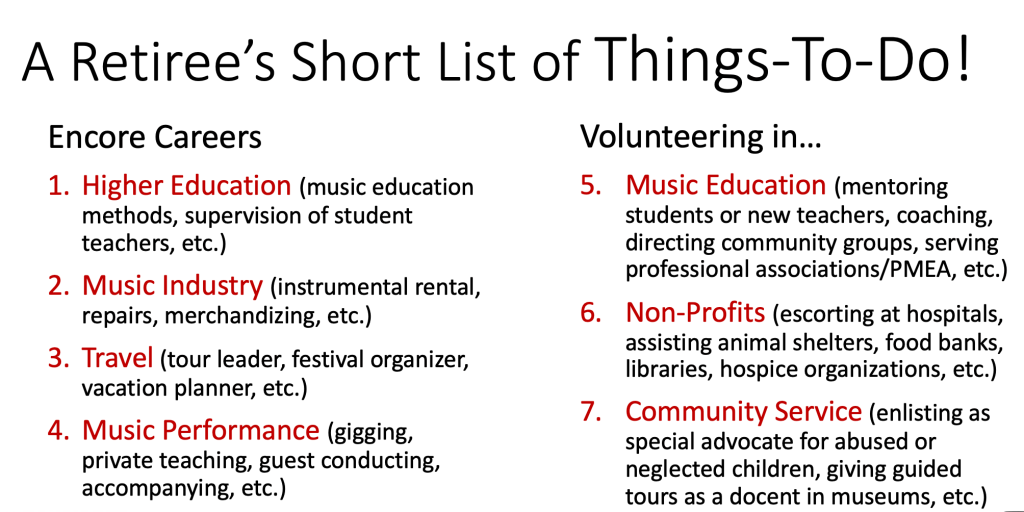 A Retiree's Short List of Things-To-Do!

Encore Careers

1. Higher Education (music education methods, supervision of student teachers, etc.)

2. Music Industry (instrumental rental, repairs, merchandizing, etc.)

3. Travel (tour leader, festival organizer, vacation planner, etc.)

4. Music Performance (gigging, private teaching, guest conducting, accompanying, etc.)

Volunteering in…

5. Music Education (mentoring students or new teachers, coaching, directing community groups, serving professional associations/PMEA, etc.)

6. Non-Profits (escorting at hospitals, assisting animal shelters, food banks, libraries, hospice organizations, etc.)

7. Community Service (enlisting as special advocate for abused or neglected children, giving guided tours as a docent in museums, etc.)